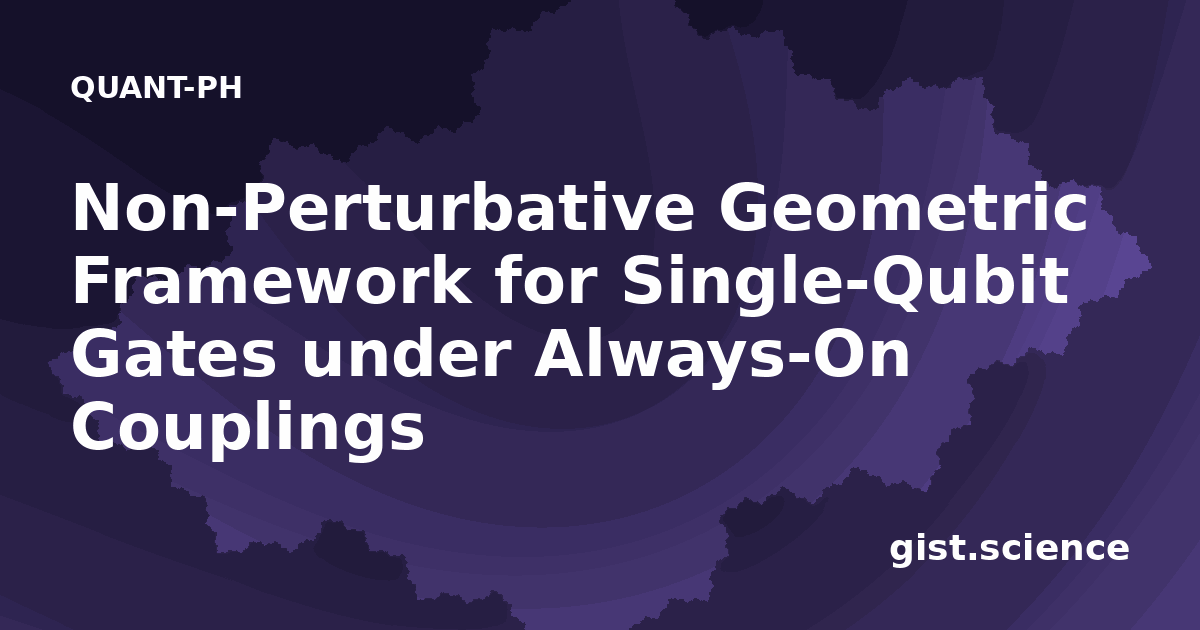 QUANT-PH

Non-Perturbative Geometric Framework for Single-Qubit Gates under Always-On Couplings

gist.science